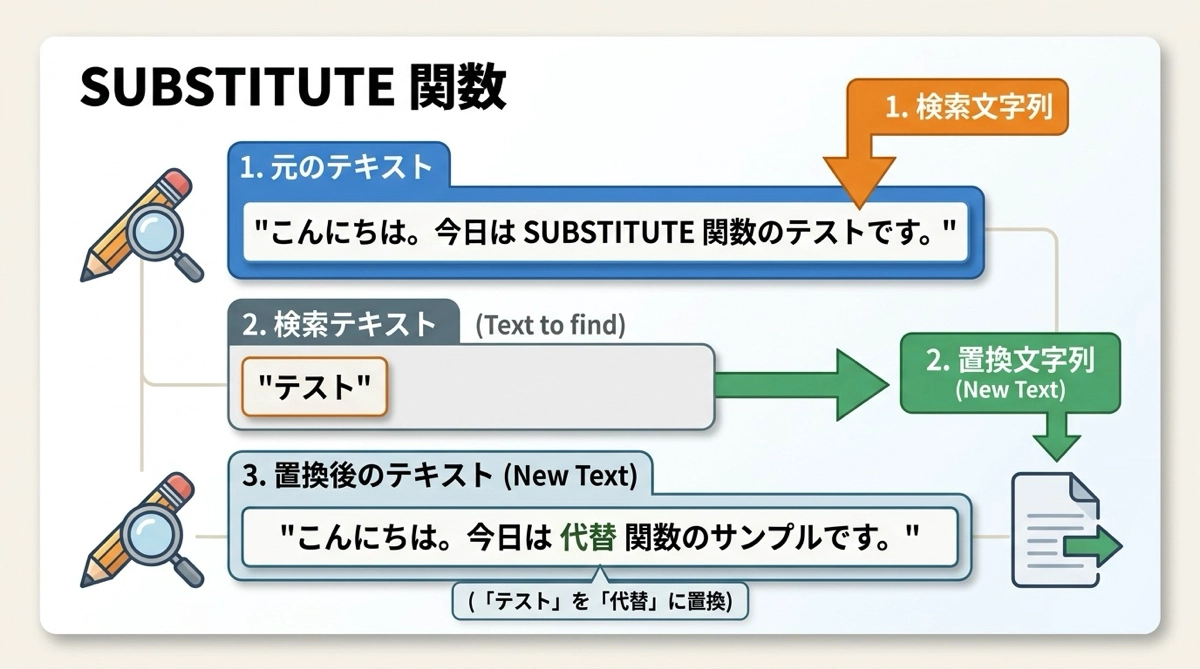 SUBSTITUTE 関数

1. 検索文字列

1. 元のテキスト

"こんにちは。今日は SUBSTITUTE 関数のテストです。"

2. 検索テキスト (Text to find)

"テスト"

2. 置換文字列 (New Text)

3. 置換後のテキスト (New Text)

"こんにちは。今日は 代替 関数のサンプルです。"

(「テスト」を「代替」に置換)